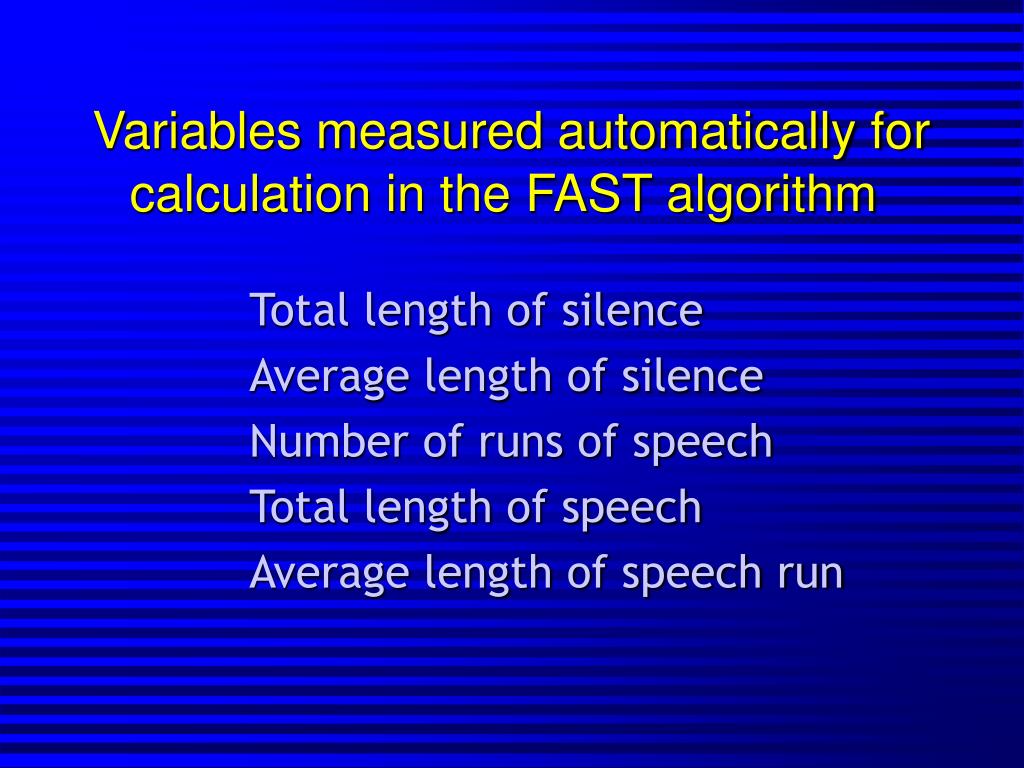 Variables measured automatically for calculation in the FAST algorithm

Total length of silence
Average length of silence
Number of runs of speech
Total length of speech
Average length of speech run